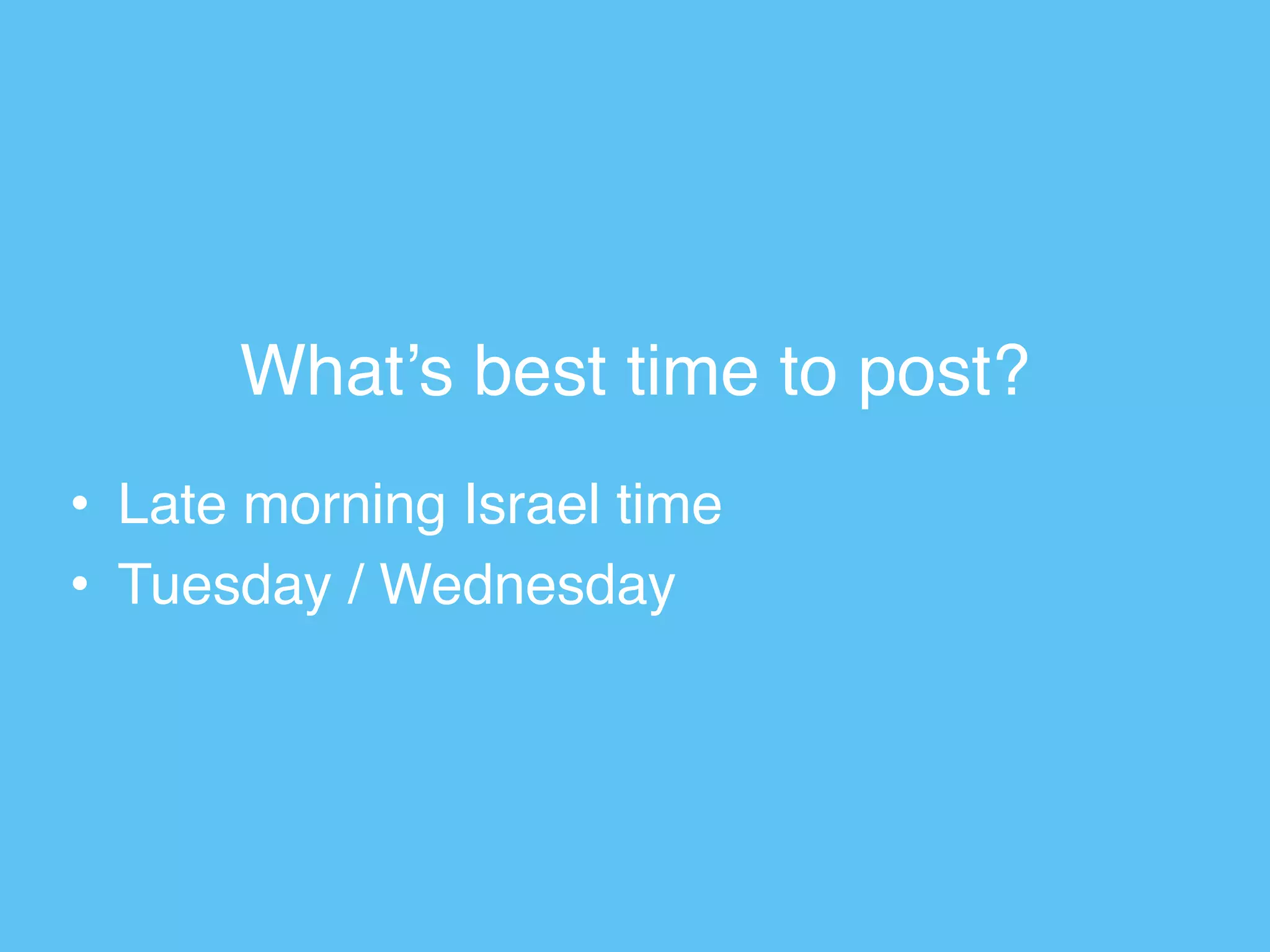 What’s best time to post?

• Late morning Israel time
• Tuesday / Wednesday